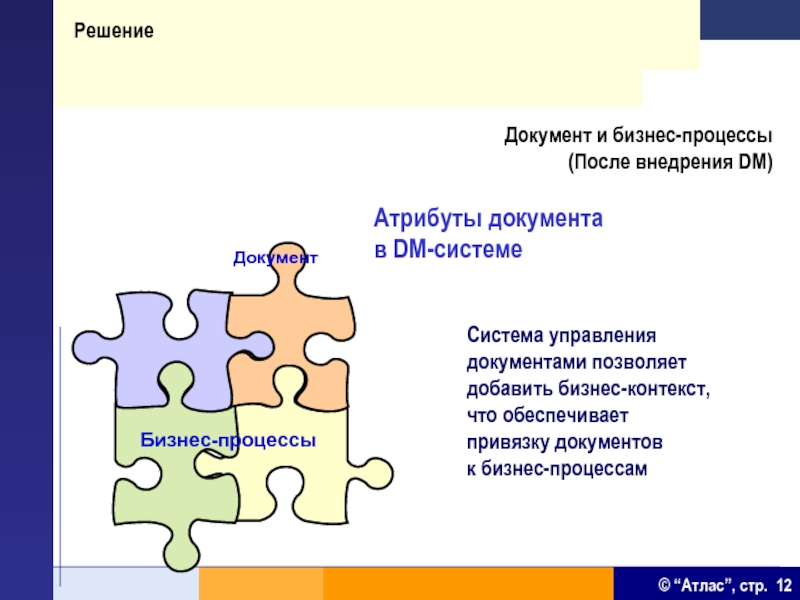 Решение

Документ и бизнес-процессы
(После внедрения DM)

Атрибуты документа
в DM-системе

Документ

Система управления документами позволяет добавить бизнес-контекст, что обеспечивает привязку документов к бизнес-процессам

Бизнес-процессы

© “Атлас”, стр. 12